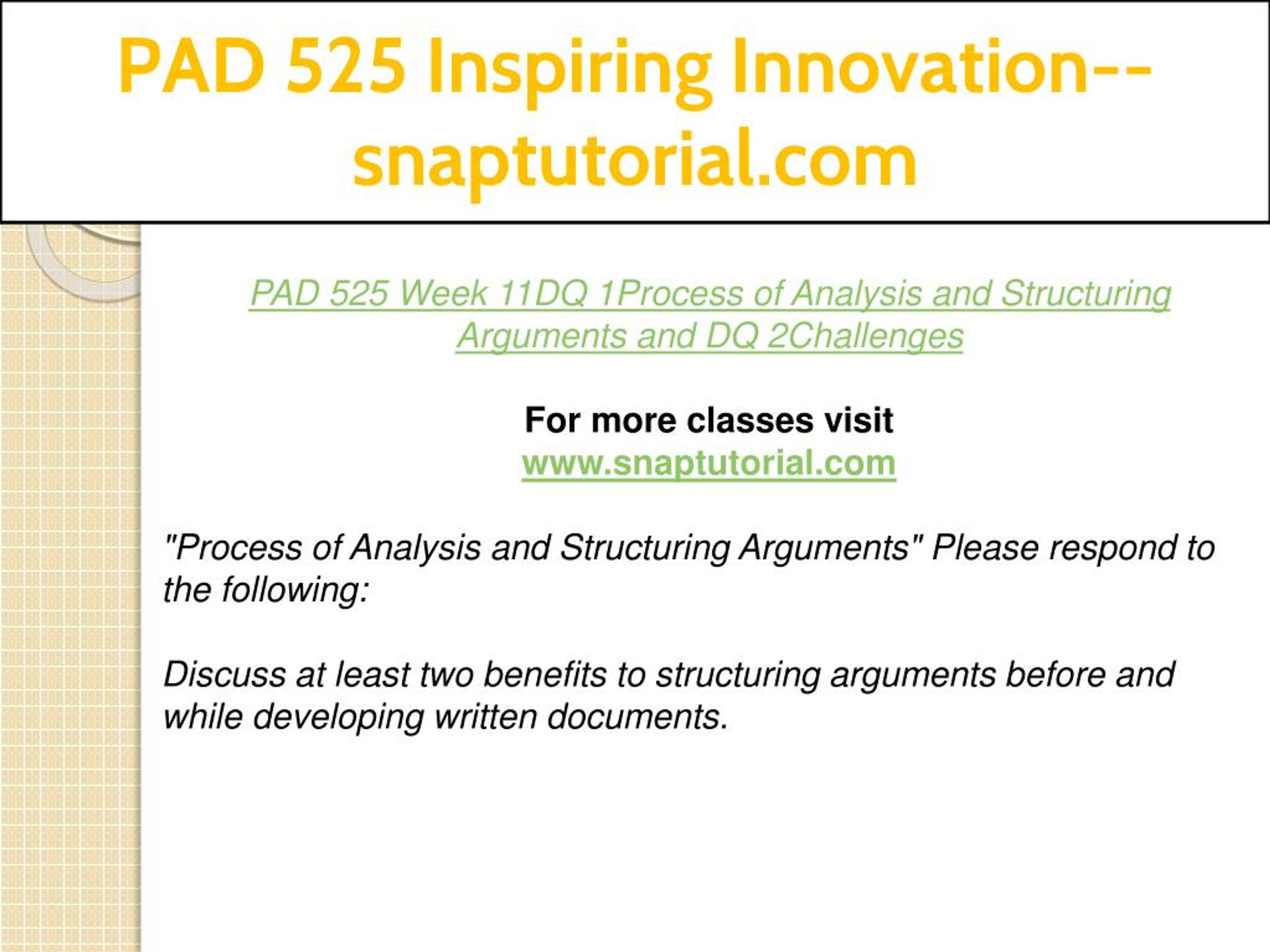 PAD 525 Inspiring Innovation--snaptutorial.com

PAD 525 Week 11DQ 1Process of Analysis and Structuring Arguments and DQ 2Challenges

For more classes visit
www.snaptutorial.com

"Process of Analysis and Structuring Arguments" Please respond to the following:

Discuss at least two benefits to structuring arguments before and while developing written documents.